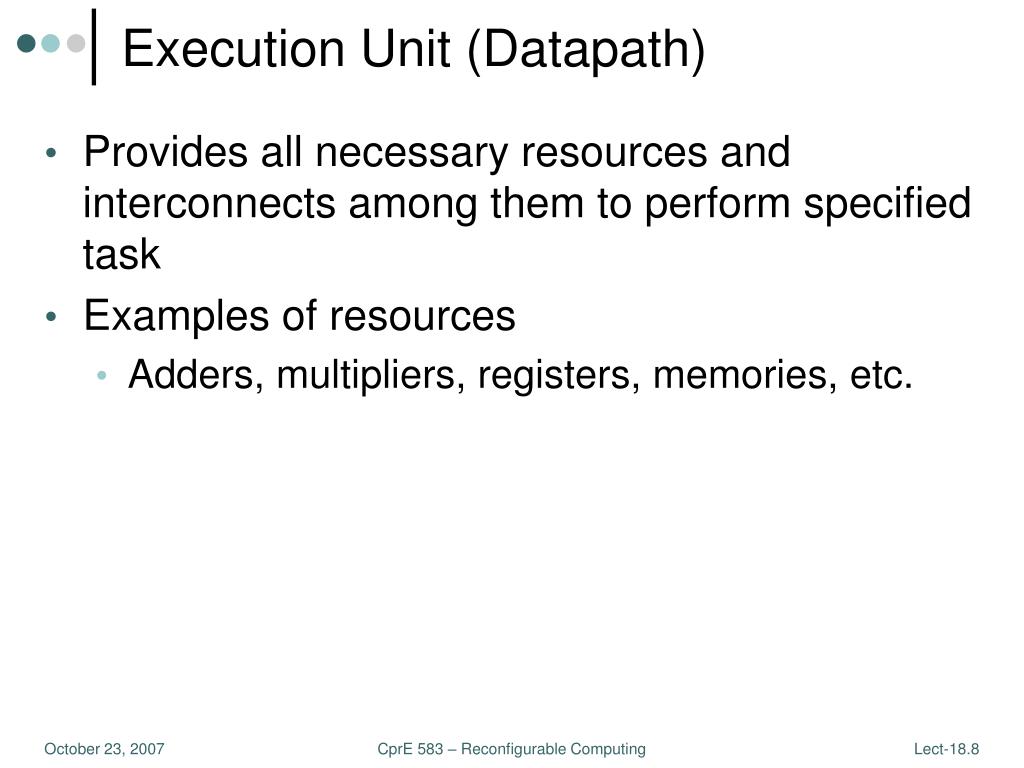 Execution Unit (Datapath)

• Provides all necessary resources and interconnects among them to perform specified task

• Examples of resources

• Adders, multipliers, registers, memories, etc.

October 23, 2007

CprE 583 – Reconfigurable Computing

Lect-18.8